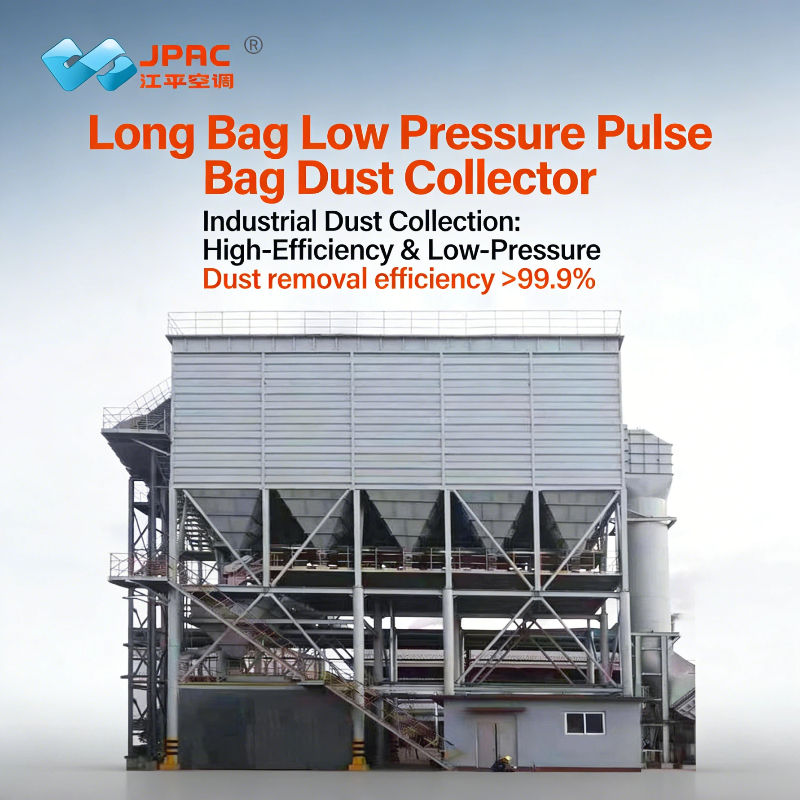 JPAC ®
江平空调

Long Bag Low Pressure Pulse Bag Dust Collector

Industrial Dust Collection:
High-Efficiency & Low-Pressure
Dust removal efficiency >99.9%